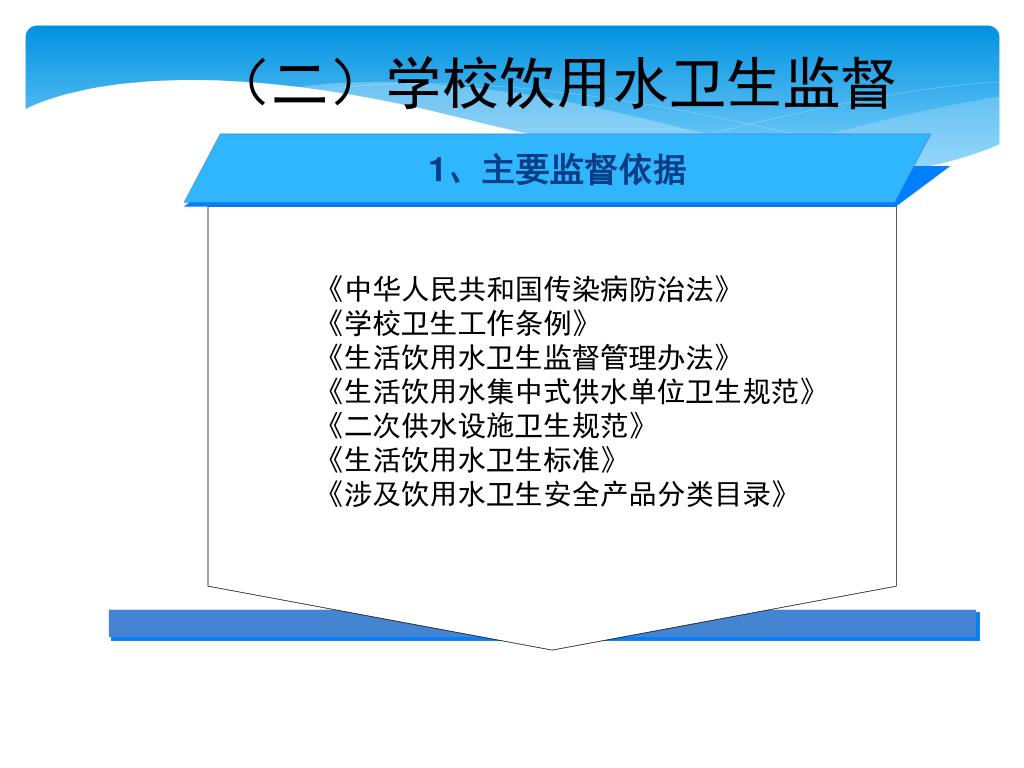 （二）学校饮用水卫生监督

1、主要监督依据

《中华人民共和国传染病防治法》
《学校卫生工作条例》
《生活饮用水卫生监督管理办法》
《生活饮用水集中式供水单位卫生规范》
《二次供水设施卫生规范》
《生活饮用水卫生标准》
《涉及饮用水卫生安全产品分类目录》